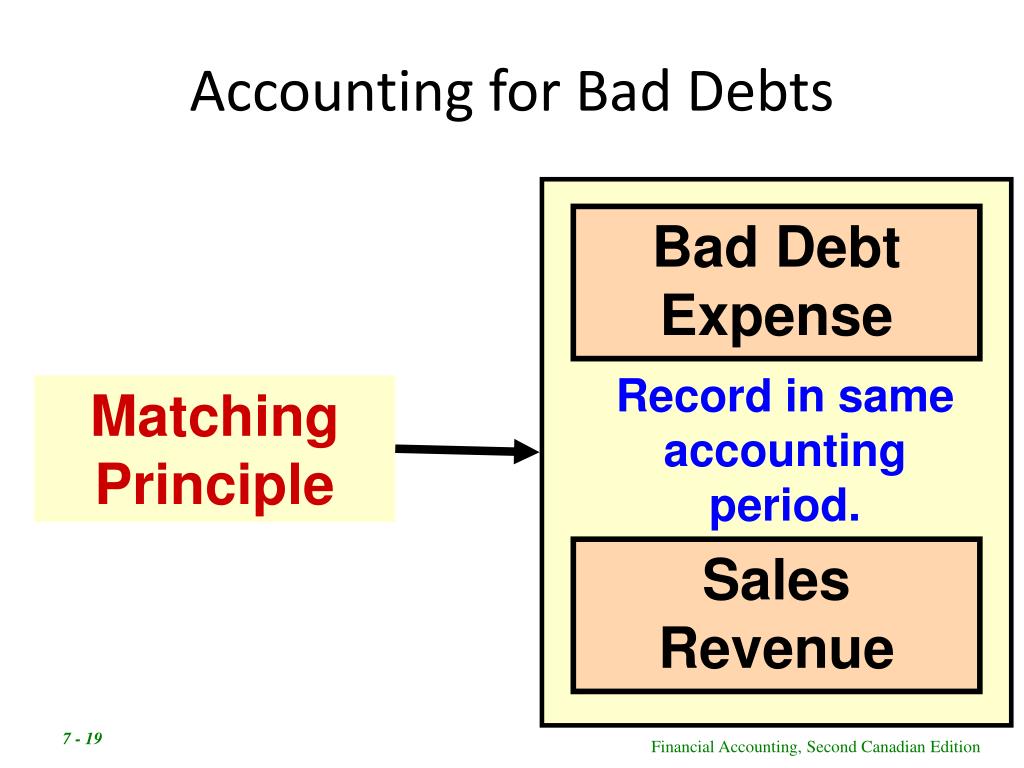 Accounting for Bad Debts

Matching Principle

Bad Debt Expense

Record in same accounting period.

Sales Revenue

7 - 19

Financial Accounting, Second Canadian Edition